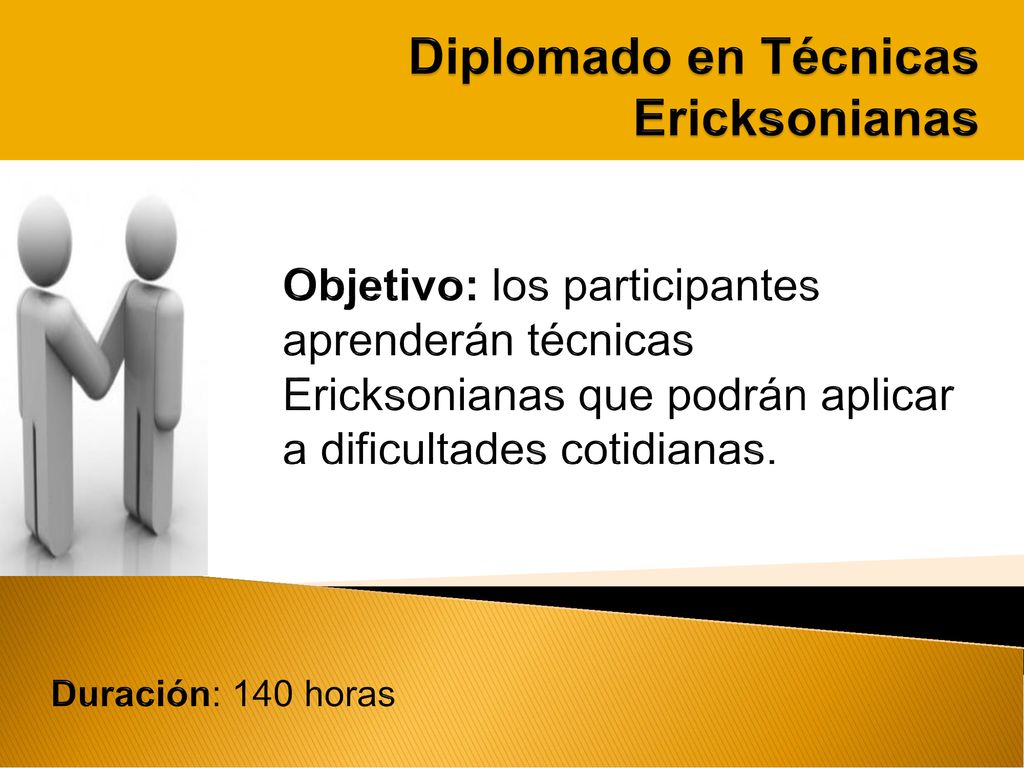 Diplomado en Técnicas Ericksonianas

Objetivo: los participantes aprenderán técnicas Ericksonianas que podrán aplicar a dificultades cotidianas.

Duración: 140 horas